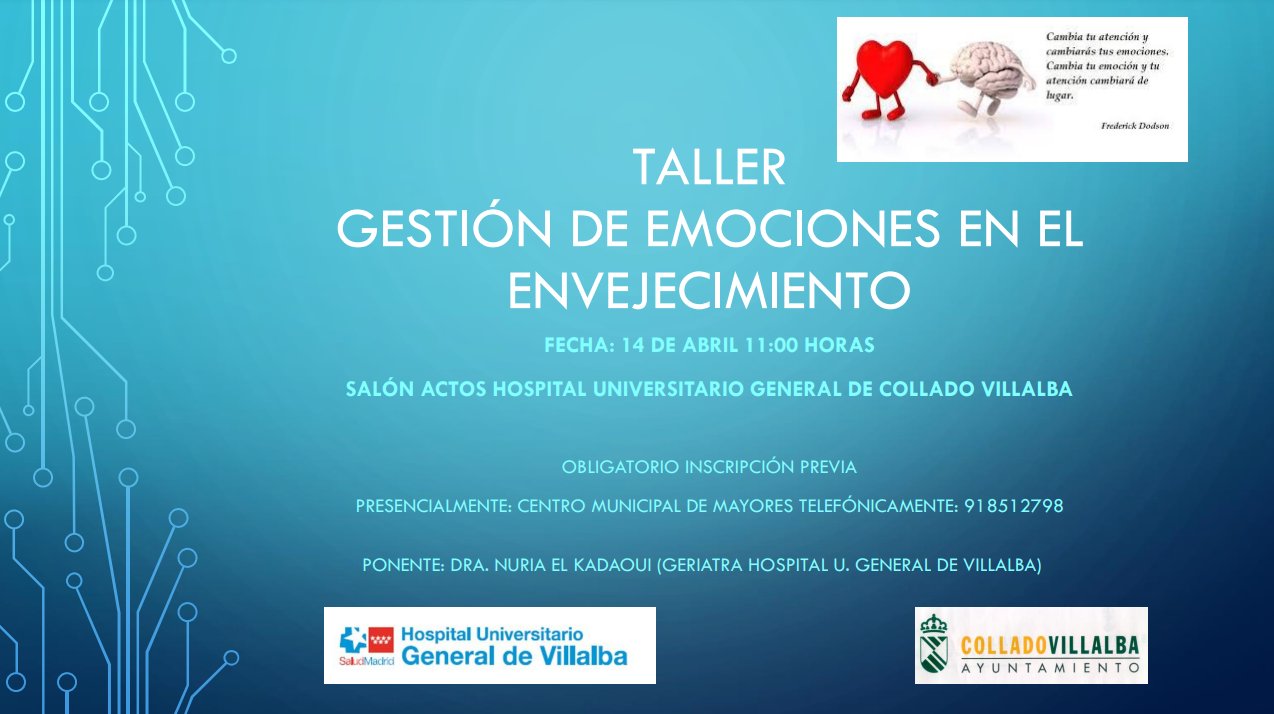 Cambia tu atención y cambiarás tus emociones. Cambia tu emoción y tu atención cambiará de lugar.

Frederick Dodson

TALLER
GESTIÓN DE EMOCIONES EN EL ENVEJECIMIENTO

FECHA: 14 DE ABRIL 11:00 HORAS

SALÓN ACTOS HOSPITAL UNIVERSITARIO GENERAL DE COLLADO VILLALBA

OBLIGATORIO INSCRIPCIÓN PREVIA

PRESENCIALMENTE: CENTRO MUNICIPAL DE MAYORES TELEFÓNICAMENTE: 918512798

PONENTE: DRA. NURIA EL KADAOUI (GERIATRA HOSPITAL U. GENERAL DE VILLALBA)

SaludMadrid Hospital Universitario General de Villalba

COLLADOVILLALBA AYUNTAMIENTO